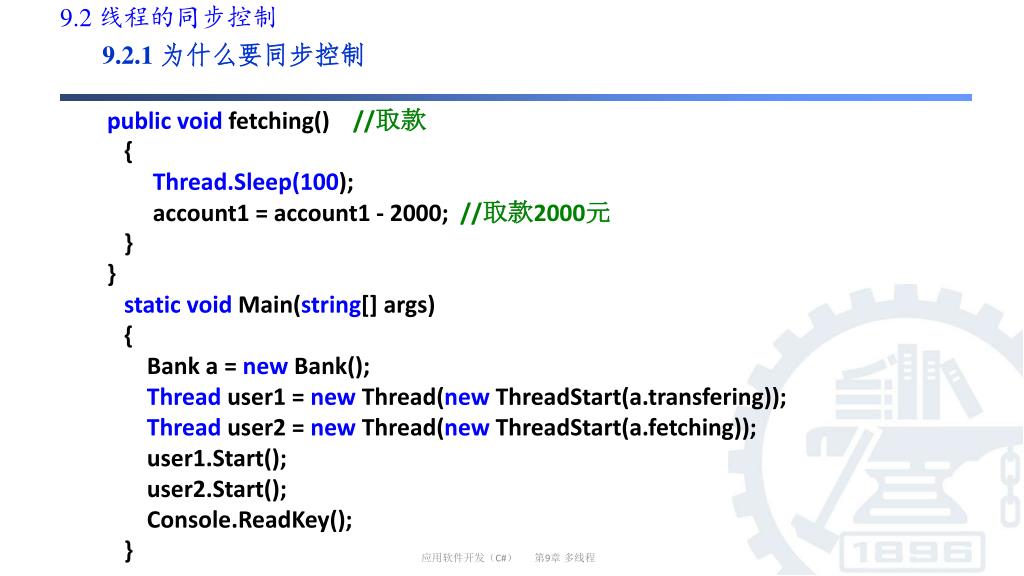 9.2 线程的同步控制

9.2.1 为什么要同步控制

public void fetching()    //取款
{
Thread.Sleep(100);
account1 = account1 - 2000;  //取款2000元
}
}
static void Main(string[] args)
{
Bank a = new Bank();
Thread user1 = new Thread(new ThreadStart(a.transfering));
Thread user2 = new Thread(new ThreadStart(a.fetching));
user1.Start();
user2.Start();
Console.ReadKey();
}

应用软件开发（C#）    第9章 多线程

1896